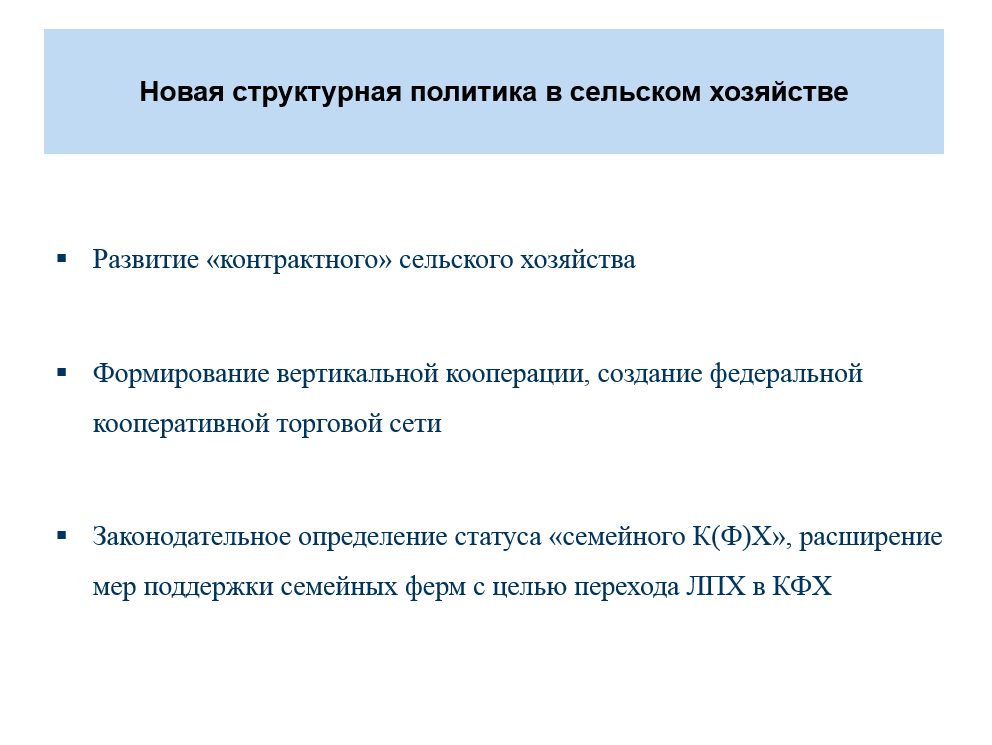 Новая структурная политика в сельском хозяйстве

▪ Развитие «контрактного» сельского хозяйства

▪ Формирование вертикальной кооперации, создание федеральной кооперативной торговой сети

▪ Законодательное определение статуса «семейного К(Ф)Х», расширение мер поддержки семейных ферм с целью перехода ЛПХ в КФХ